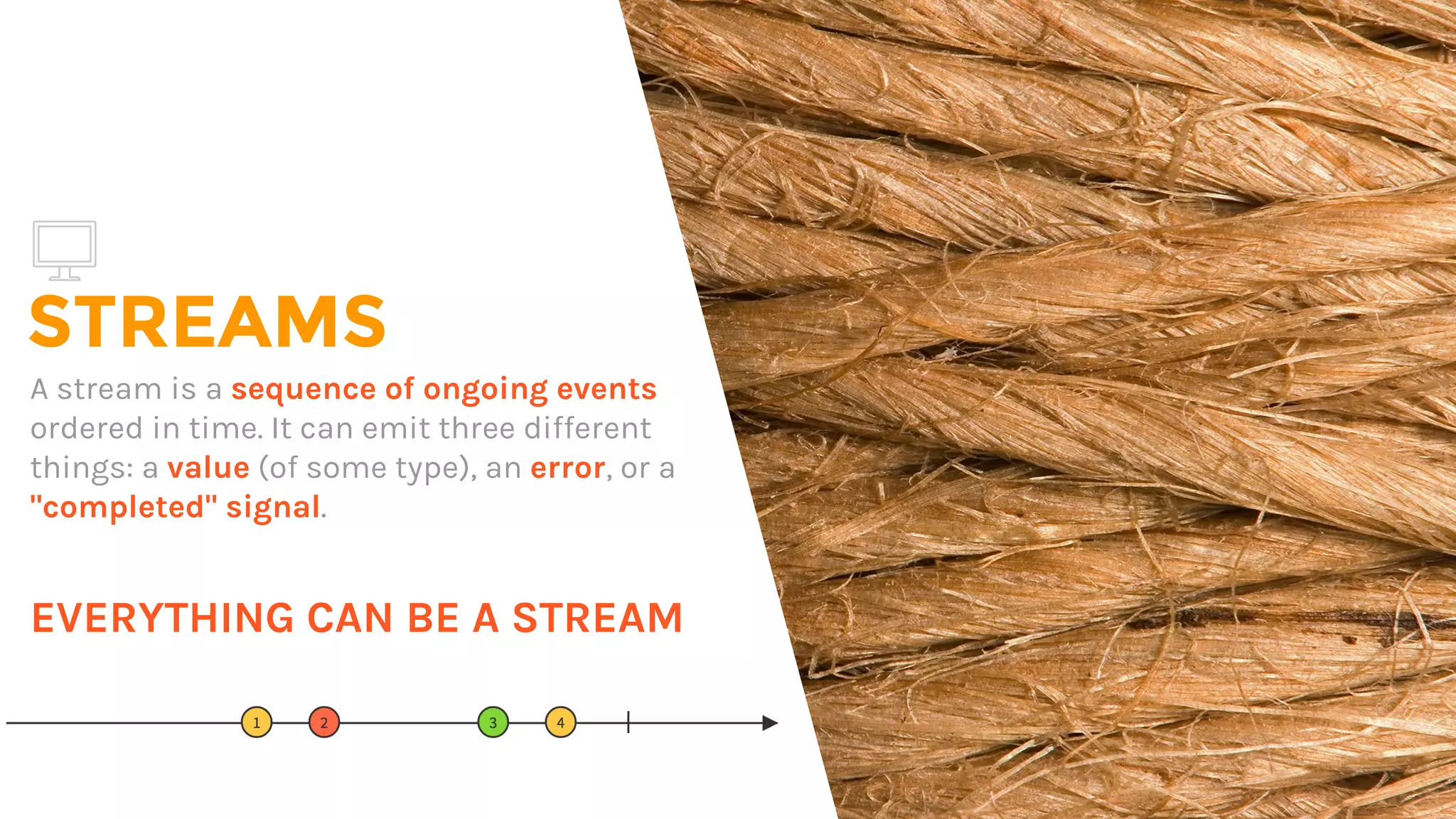 STREAMS

A stream is a sequence of ongoing events ordered in time. It can emit three different things: a value (of some type), an error, or a "completed" signal.

EVERYTHING CAN BE A STREAM

1 2 3 4